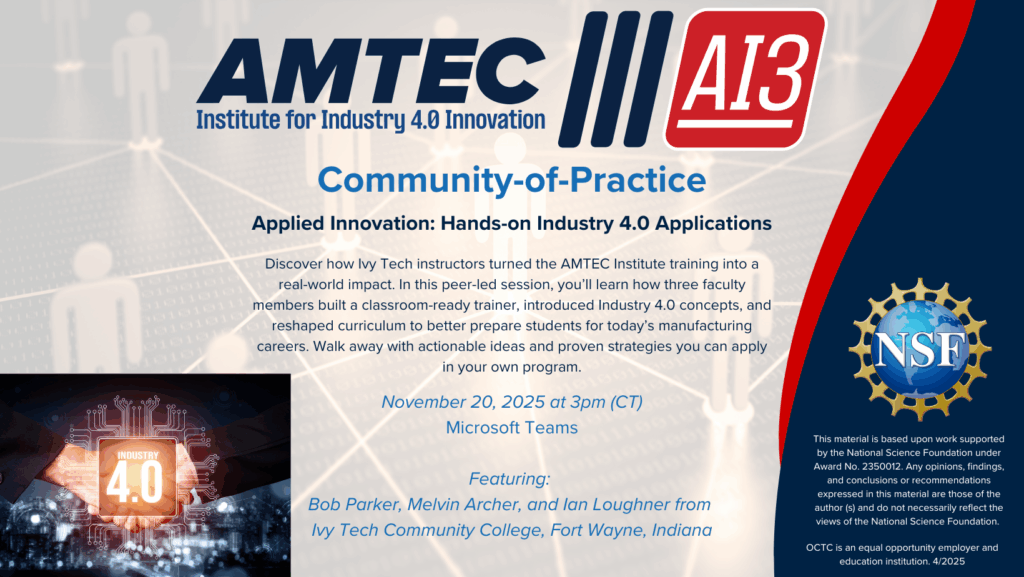 AMTEC
Institute for Industry 4.0 Innovation
AI3

Community-of-Practice

Applied Innovation: Hands-on Industry 4.0 Applications

Discover how Ivy Tech instructors turned the AMTEC Institute training into a real-world impact. In this peer-led session, you'll learn how three faculty members built a classroom-ready trainer, introduced Industry 4.0 concepts, and reshaped curriculum to better prepare students for today's manufacturing careers. Walk away with actionable ideas and proven strategies you can apply in your own program.

November 20, 2025 at 3pm (CT)
Microsoft Teams

Featuring:
Bob Parker, Melvin Archer, and Ian Loughner from Ivy Tech Community College, Fort Wayne, Indiana

INDUSTRY
4.0

NSF

This material is based upon work supported by the National Science Foundation under Award No. 2350012. Any opinions, findings, and conclusions or recommendations expressed in this material are those of the author (s) and do not necessarily reflect the views of the National Science Foundation.

OCTC is an equal opportunity employer and education institution. 4/2025